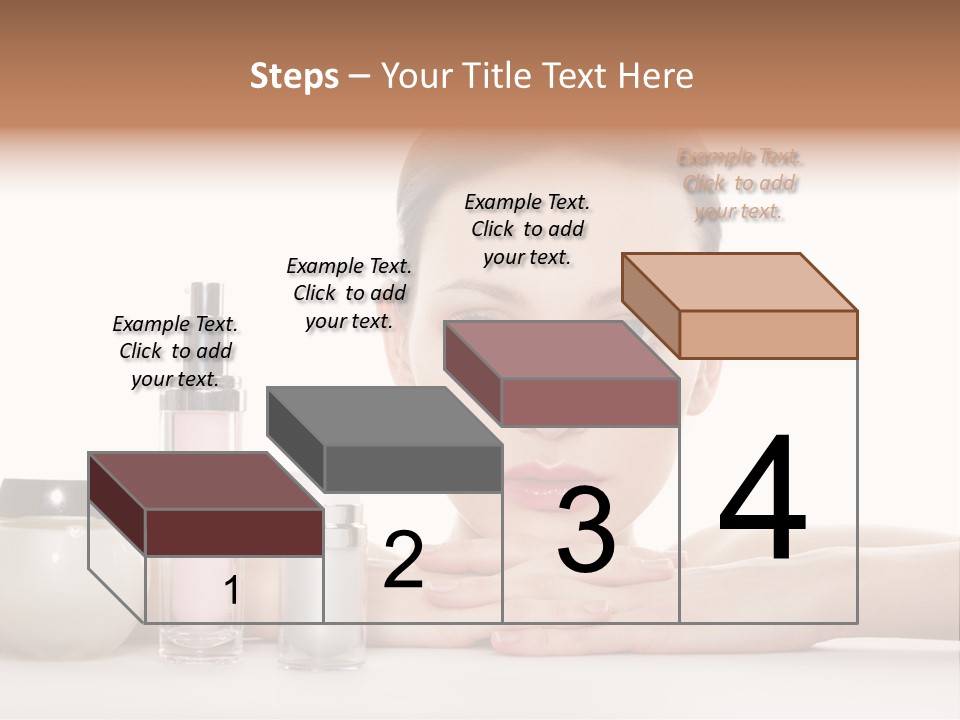 Steps – Your Title Text Here

Example Text. Click to add your text.

Example Text. Click to add your text.

Example Text. Click to add your text.

Example Text. Click to add your text.

1

2

3

4